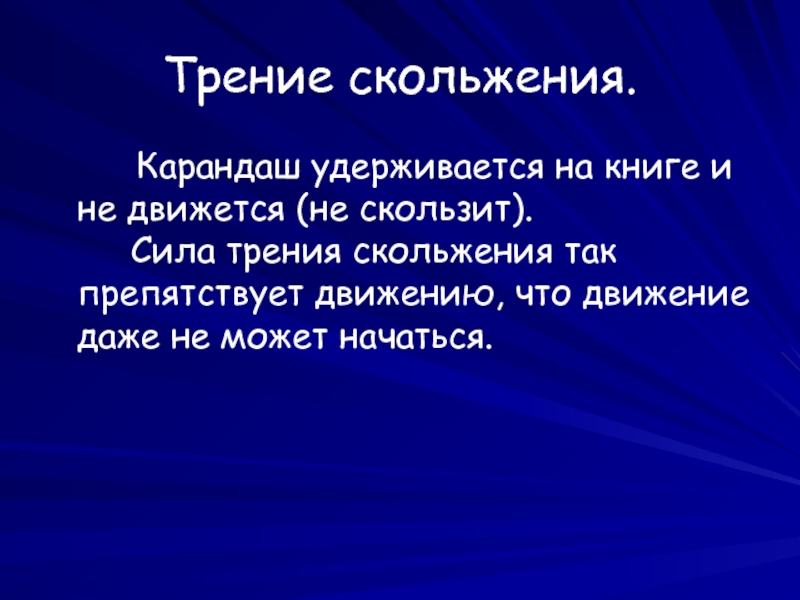 Трение скольжения.

Карандаш удерживается на книге и не движется (не скользит).

Сила трения скольжения так препятствует движению, что движение даже не может начаться.